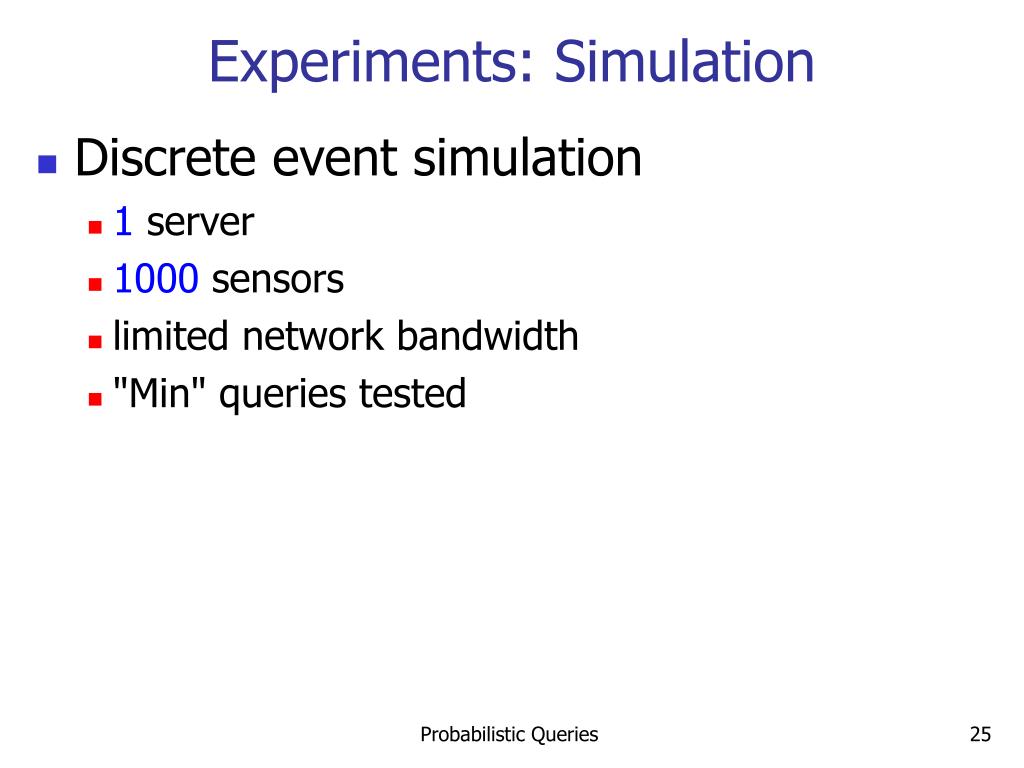 Experiments: Simulation

Discrete event simulation

1 server

1000 sensors

limited network bandwidth

"Min" queries tested

Probabilistic Queries

25